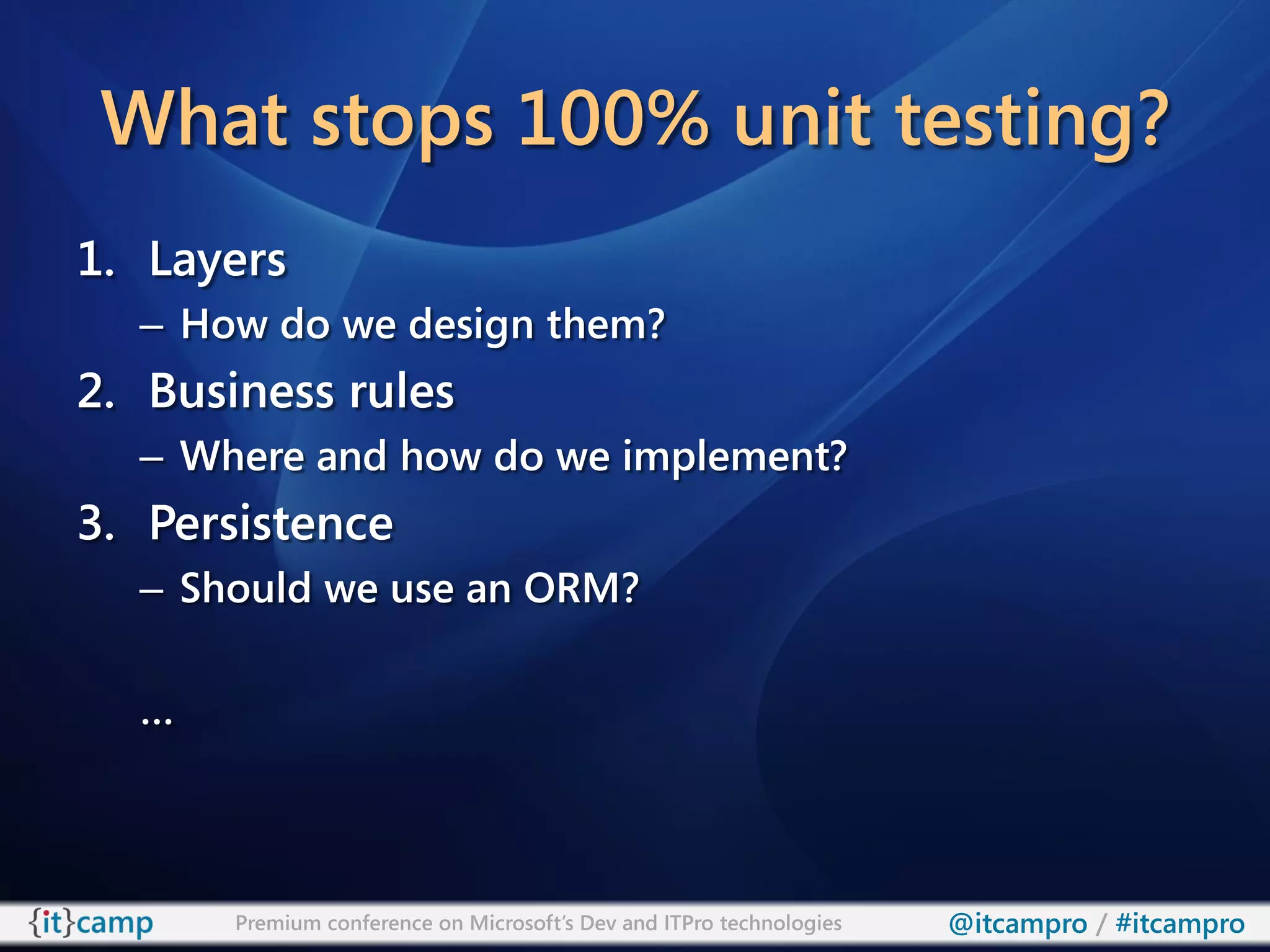 What stops 100% unit testing?

1. Layers
– How do we design them?
2. Business rules
– Where and how do we implement?
3. Persistence
– Should we use an ORM?

…

{it}camp Premium conference on Microsoft's Dev and ITPro technologies @itcampro / #itcampro